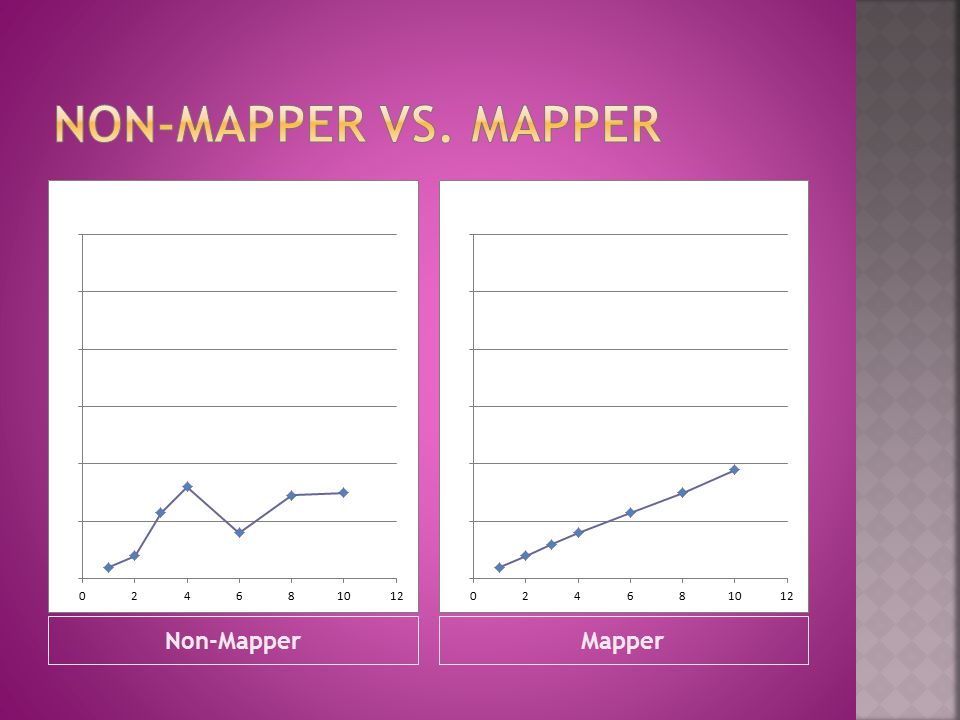 NON-MAPPER VS. MAPPER

0 2 4 6 8 10 12

Non-Mapper

0 2 4 6 8 10 12

Mapper